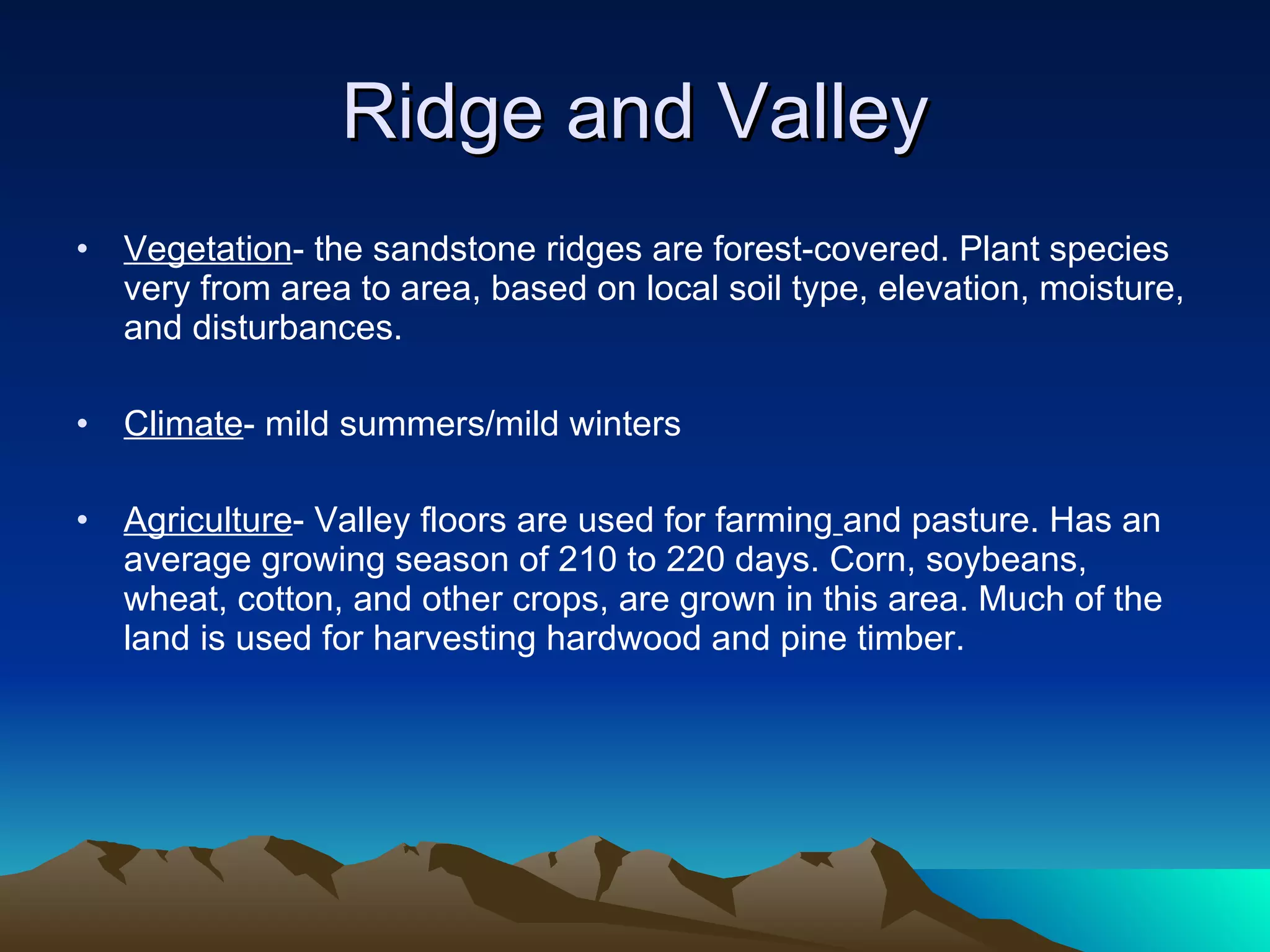 Ridge and Valley

• Vegetation- the sandstone ridges are forest-covered. Plant species very from area to area, based on local soil type, elevation, moisture, and disturbances.

• Climate- mild summers/mild winters

• Agriculture- Valley floors are used for farming and pasture. Has an average growing season of 210 to 220 days. Corn, soybeans, wheat, cotton, and other crops, are grown in this area. Much of the land is used for harvesting hardwood and pine timber.